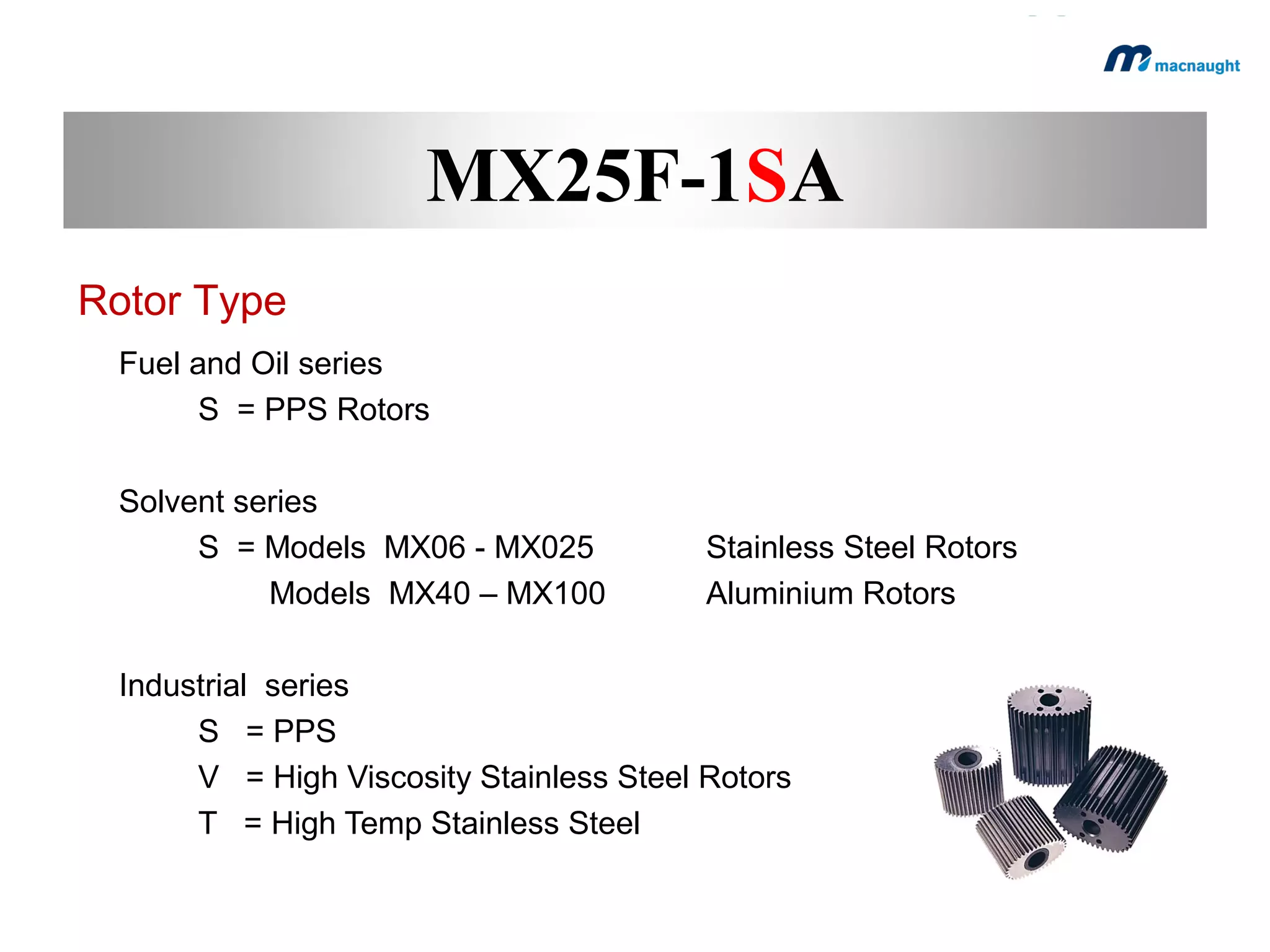 macnaught

MX25F-1SA

Rotor Type

Fuel and Oil series

S = PPS Rotors

Solvent series

S = Models MX06 - MX025 Stainless Steel Rotors

Models MX40 – MX100 Aluminium Rotors

Industrial series

S = PPS

V = High Viscosity Stainless Steel Rotors

T = High Temp Stainless Steel